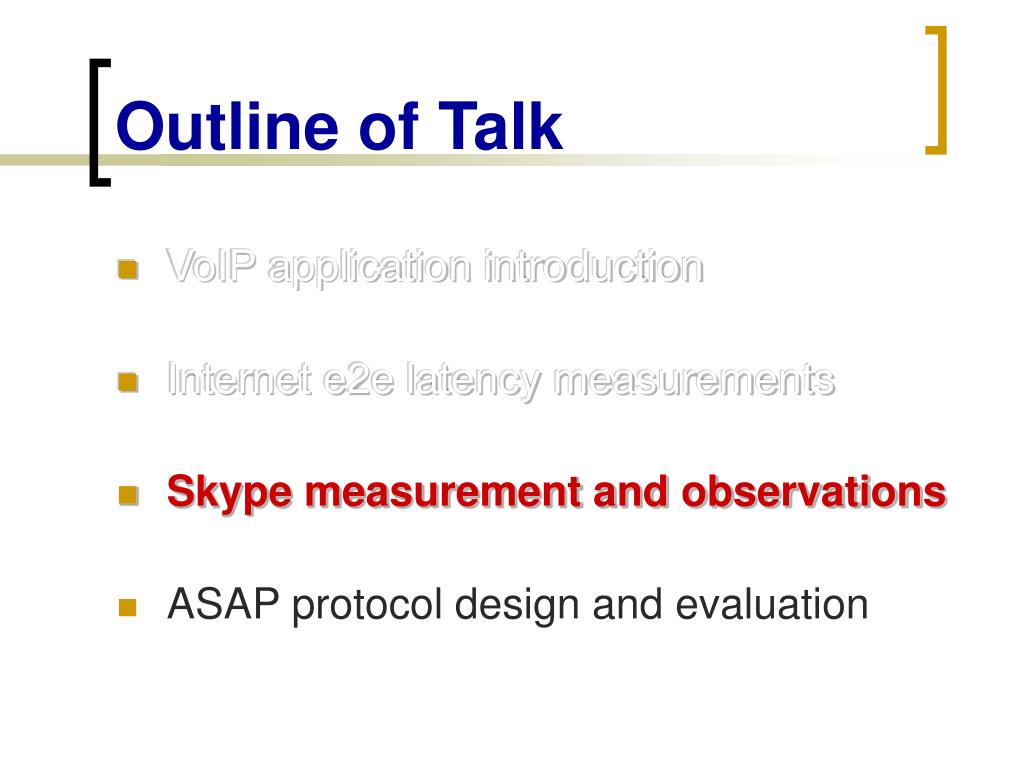 Outline of Talk

VoIP application introduction

Internet e2e latency measurements

Skype measurement and observations

ASAP protocol design and evaluation